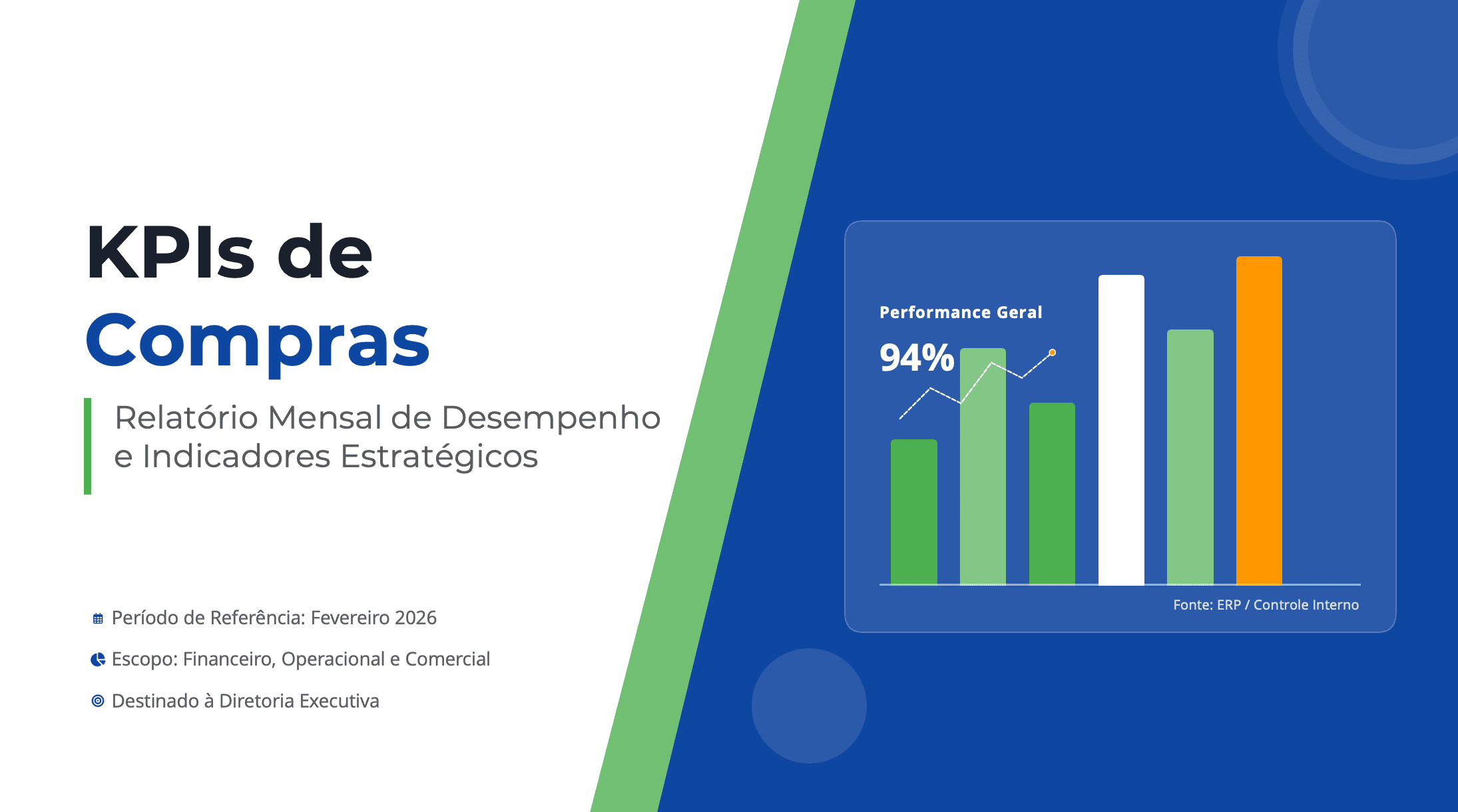 KPIs de
Compras

Relatório Mensal de Desempenho e Indicadores Estratégicos

Período de Referência: Fevereiro 2026

Escopo: Financeiro, Operacional e Comercial

Destinado à Diretoria Executiva

Performance Geral

94%

Fonte: ERP / Controle Interno